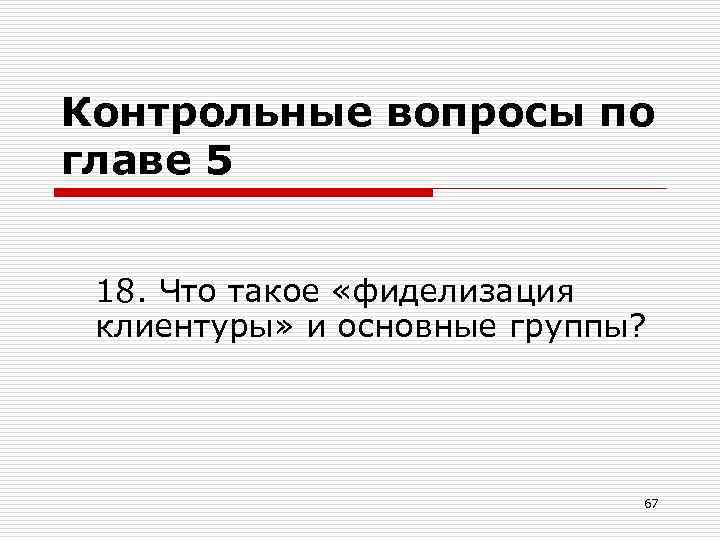 Контрольные вопросы по главе 5

18. Что такое «фиделизация клиентуры» и основные группы?

67